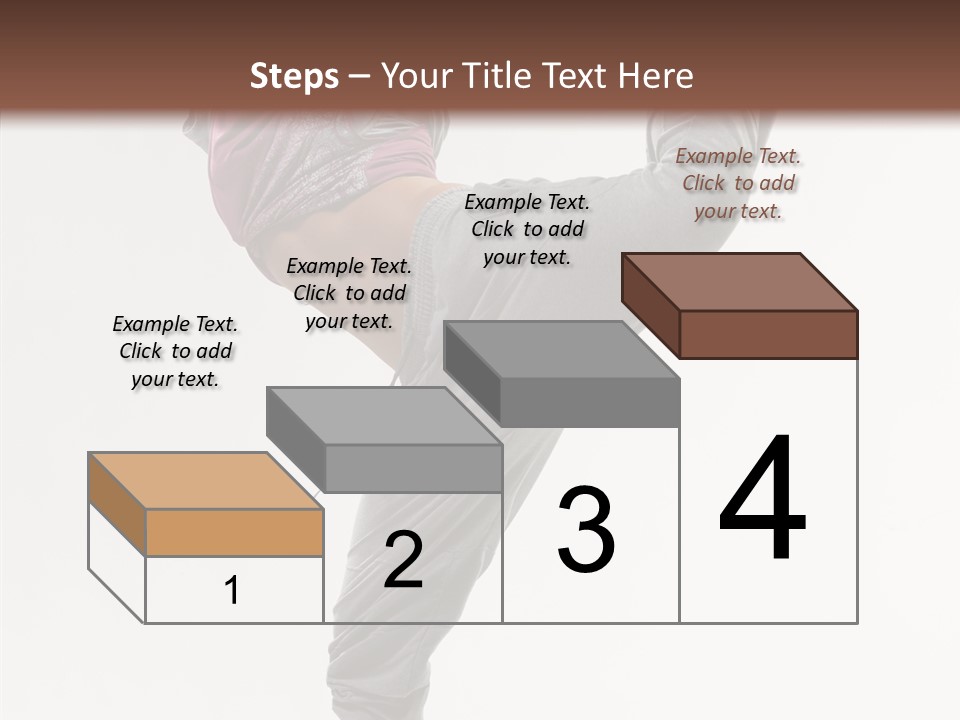 Steps – Your Title Text Here

Example Text. Click to add your text.

Example Text. Click to add your text.

Example Text. Click to add your text.

Example Text. Click to add your text.

1

2

3

4